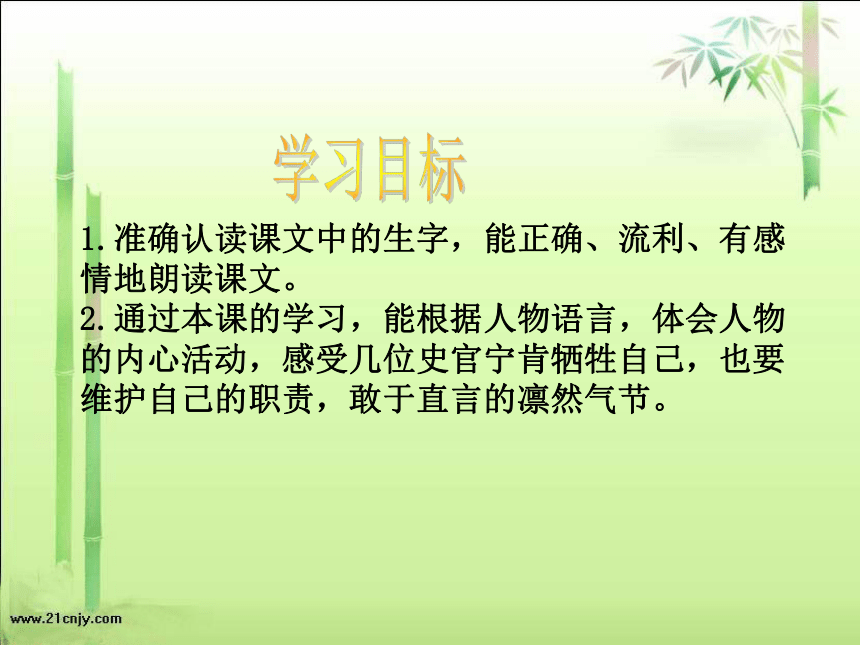 学习目标

1.准确认读课文中的生字，能正确、流利、有感情地朗读课文。
2.通过本课的学习，能根据人物语言，体会人物的内心活动，感受几位史官宁肯牺牲自己，也要维护自己的职责，敢于直言的凛然气节。

www.21cnjy.com